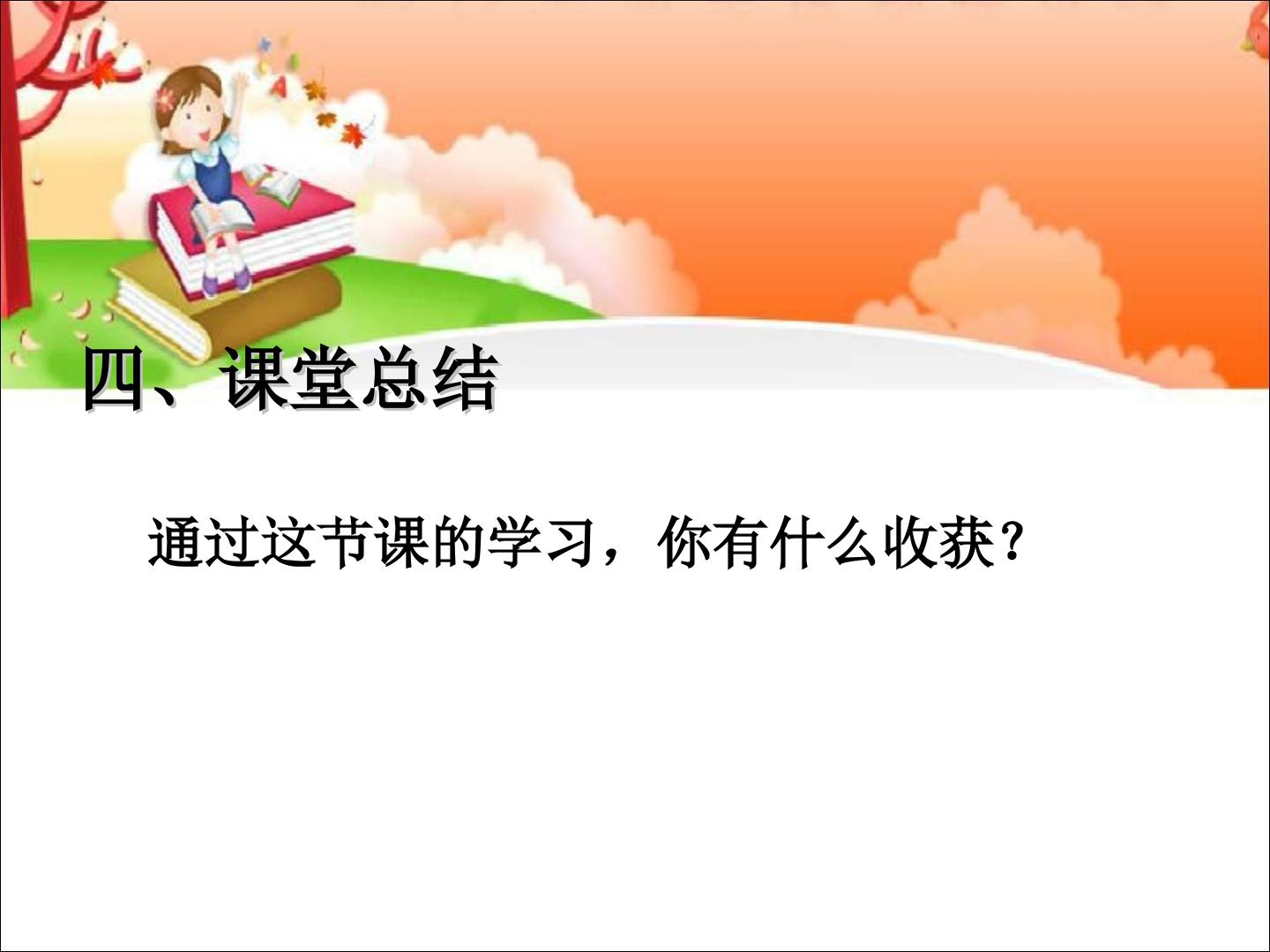 四、课堂总结

通过这节课的学习，你有什么收获？